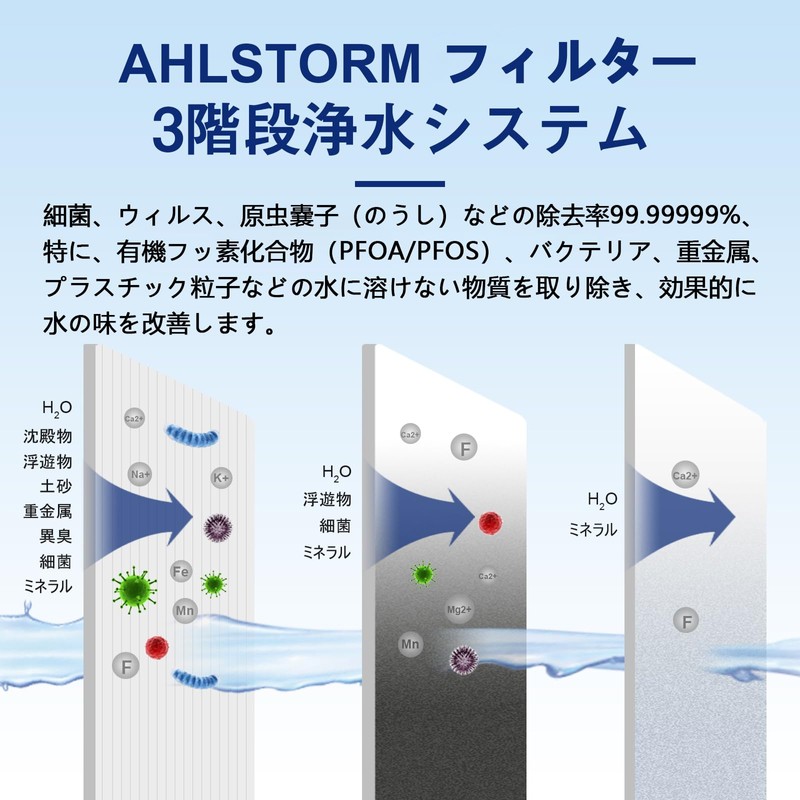 AHLSTORM フィルター
3階段浄水システム

細菌、ウィルス、原虫嚢子（のうし）などの除去率99.99999%、特に、有機フッ素化合物（PFOA/PFOS）、バクテリア、重金属、プラスチック粒子などの水に溶けない物質を取り除き、効果的に水の味を改善します。

$H_2O$
沈殿物
浮遊物
土砂
重金属
異臭
細菌
ミネラル

Ca2+
Na+
K+
Fe
Mn
F

$H_2O$
浮遊物
細菌
ミネラル

Ca2+
F
Ca2+
Mg2+
Mn

$H_2O$
ミネラル

Ca2+
F